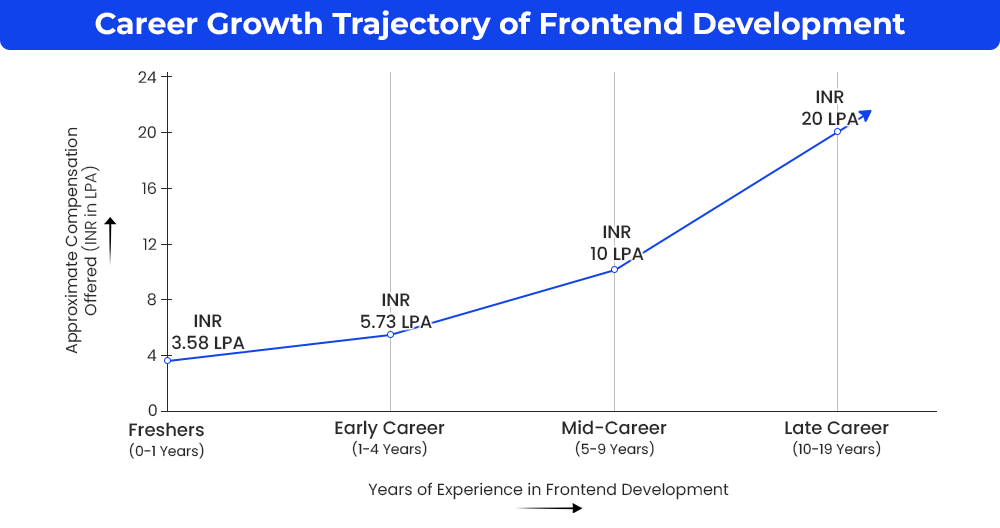 Career Growth Trajectory of Frontend Development

Approximate Compensation Offered (INR in LPA)

24
20
16
12
8
4
0

INR 3.58 LPA
INR 5.73 LPA
INR 10 LPA
INR 20 LPA

Freshers (0-1 Years)
Early Career (1-4 Years)
Mid-Career (5-9 Years)
Late Career (10-19 Years)

Years of Experience in Frontend Development